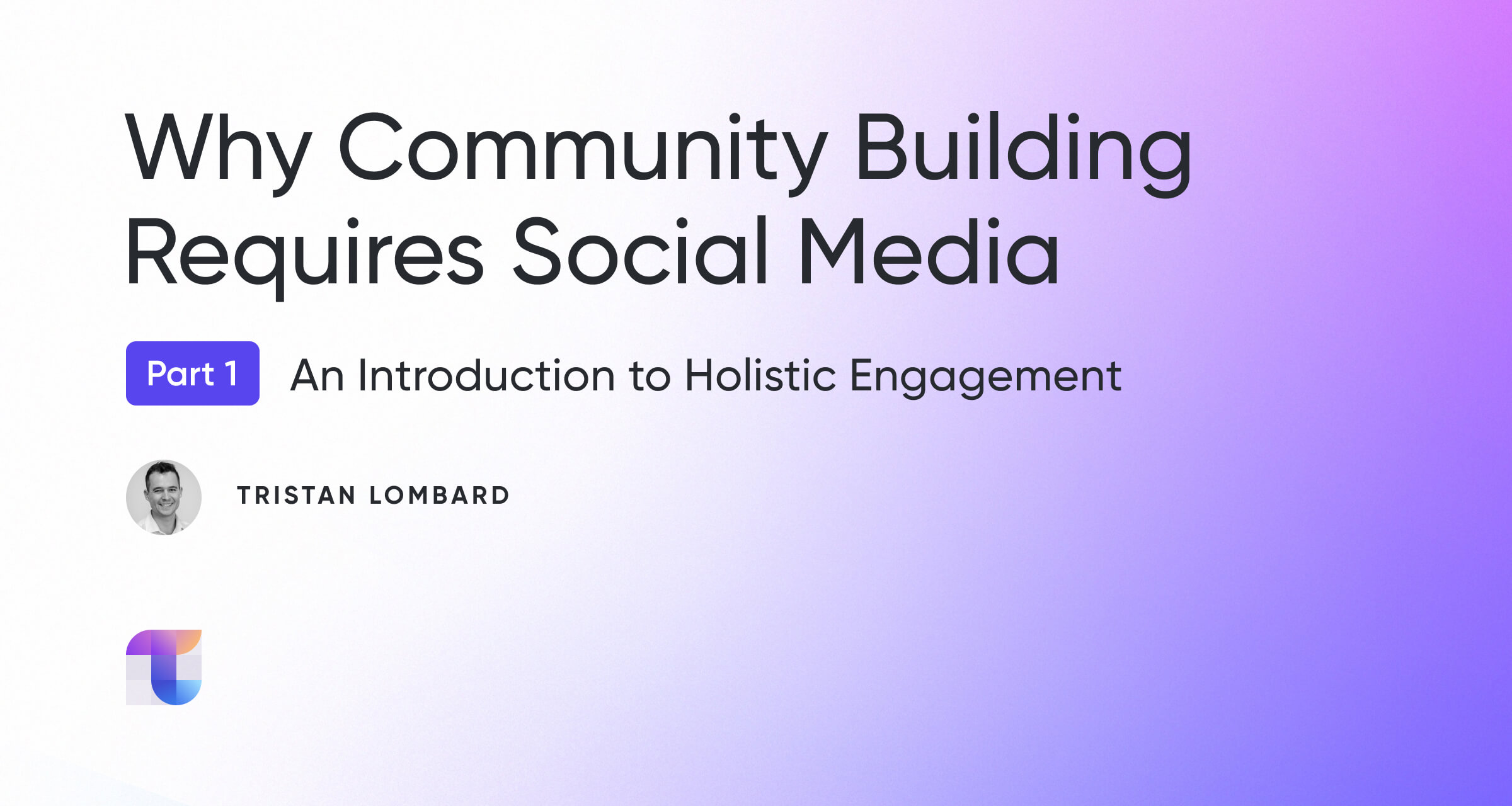 Why Community Building Requires Social Media

Part 1 An Introduction to Holistic Engagement

TRISTAN LOMBARD